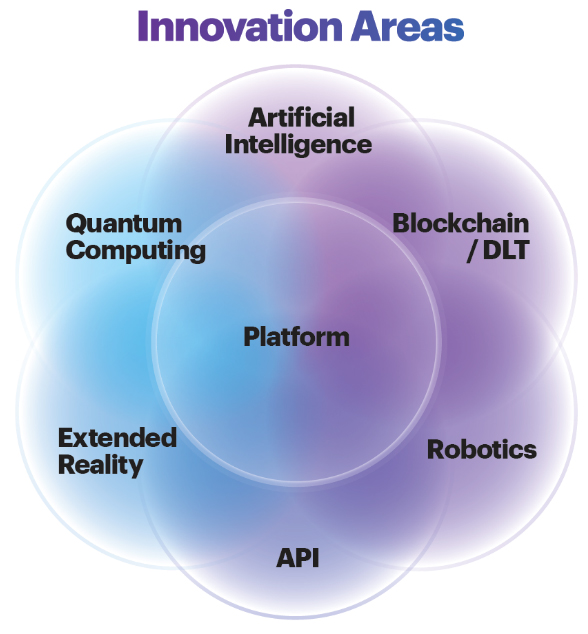 Innovation Areas

Artificial Intelligence

Quantum Computing

Blockchain / DLT

Platform

Extended Reality

Robotics

API